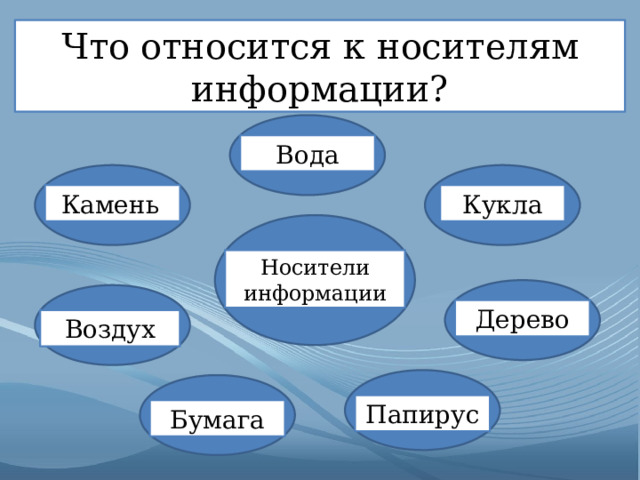 Что относится к носителям информации?

Вода

Камень

Кукла

Носители информации

Воздух

Дерево

Бумага

Папирус